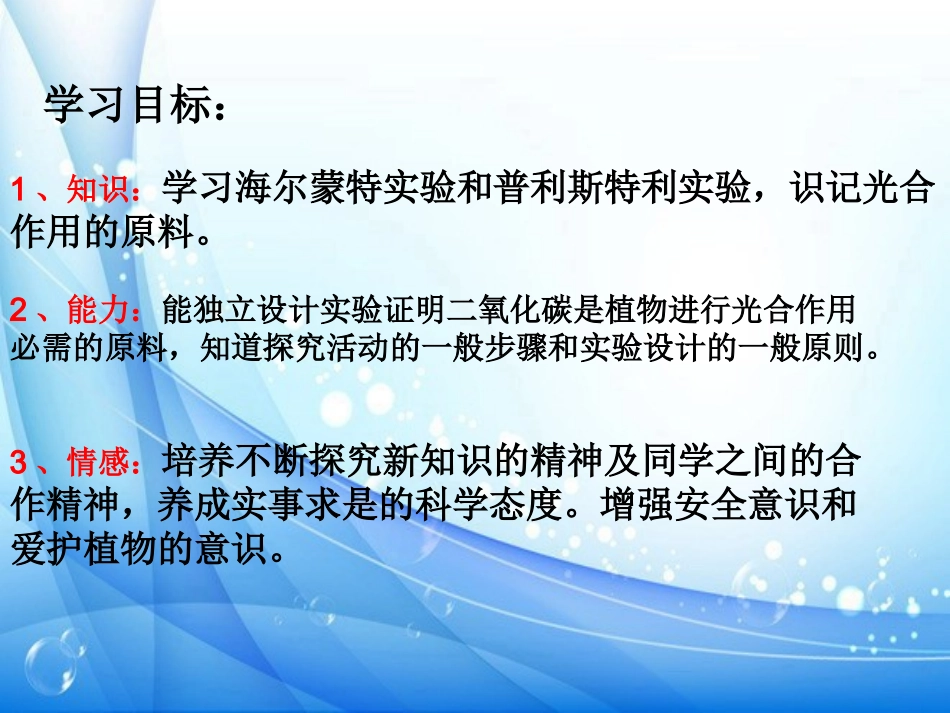 学习目标：

1、知识：学习海尔蒙特实验和普利斯特利实验，识记光合作用的原料。

2、能力：能独立设计实验证明二氧化碳是植物进行光合作用必需的原料，知道探究活动的一般步骤和实验设计的一般原则。

3、情感：培养不断探究新知识的精神及同学之间的合作精神，养成实事求是的科学态度。增强安全意识和爱护植物的意识。